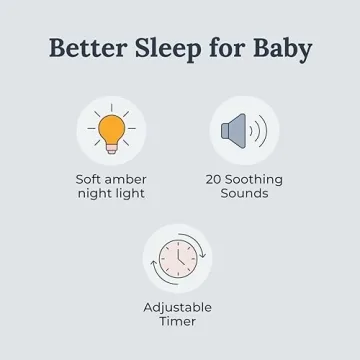 Better Sleep for Baby

Soft amber night light

20 Soothing Sounds

Adjustable Timer